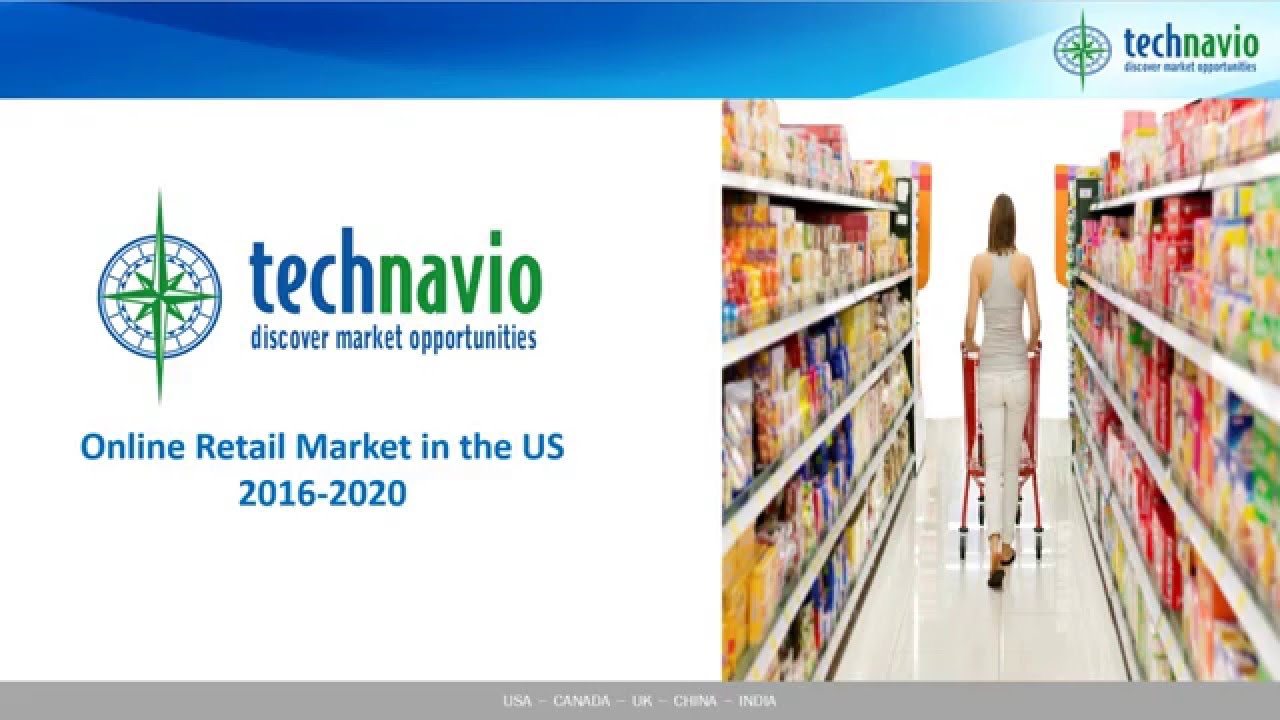 technavio
discover market opportunities

technavio
discover market opportunities

Online Retail Market in the US
2016-2020

USA – CANADA – UK – CHINA – INDIA